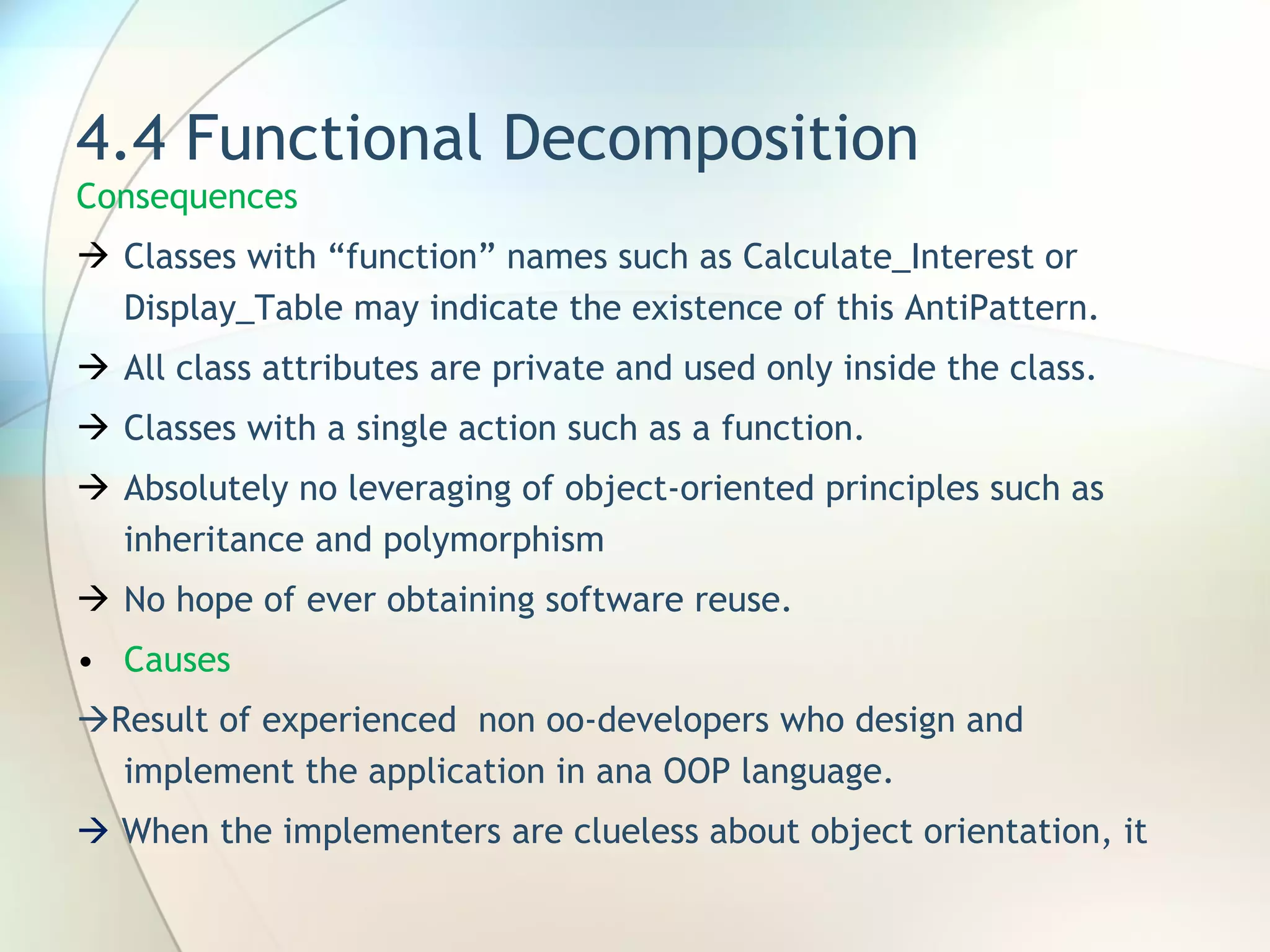 4.4 Functional Decomposition

Consequences

→ Classes with “function” names such as Calculate_Interest or Display_Table may indicate the existence of this AntiPattern.

→ All class attributes are private and used only inside the class.

→ Classes with a single action such as a function.

→ Absolutely no leveraging of object-oriented principles such as inheritance and polymorphism

→ No hope of ever obtaining software reuse.

• Causes

→Result of experienced non oo-developers who design and implement the application in ana OOP language.

→ When the implementers are clueless about object orientation, it